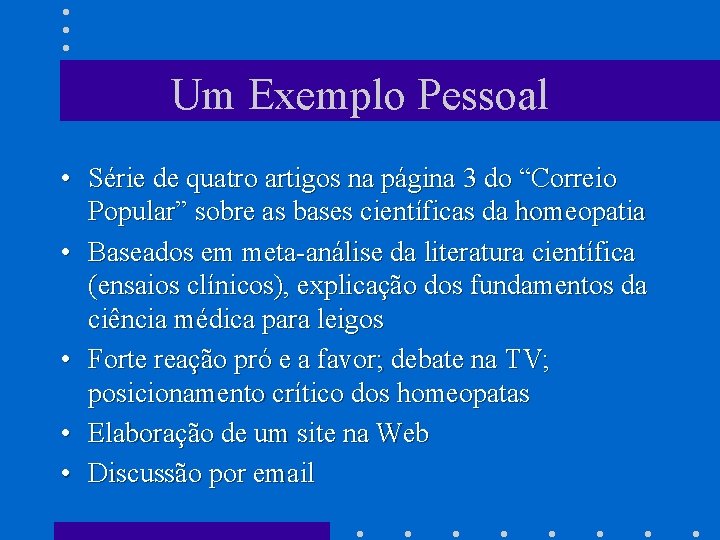 Um Exemplo Pessoal

• Série de quatro artigos na página 3 do “Correio Popular” sobre as bases científicas da homeopatia
• Baseados em meta-análise da literatura científica (ensaios clínicos), explicação dos fundamentos da ciência médica para leigos
• Forte reação pró e a favor; debate na TV; posicionamento crítico dos homeopatas
• Elaboração de um site na Web
• Discussão por email